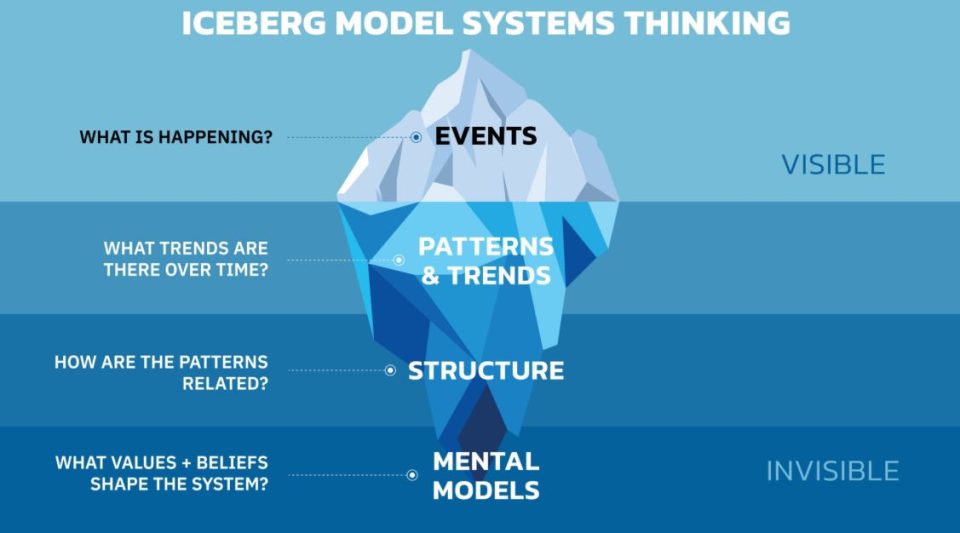 ICEBERG MODEL SYSTEMS THINKING

WHAT IS HAPPENING?

EVENTS

VISIBLE

WHAT TRENDS ARE THERE OVER TIME?

PATTERNS & TRENDS

HOW ARE THE PATTERNS RELATED?

STRUCTURE

WHAT VALUES + BELIEFS SHAPE THE SYSTEM?

MENTAL MODELS

INVISIBLE